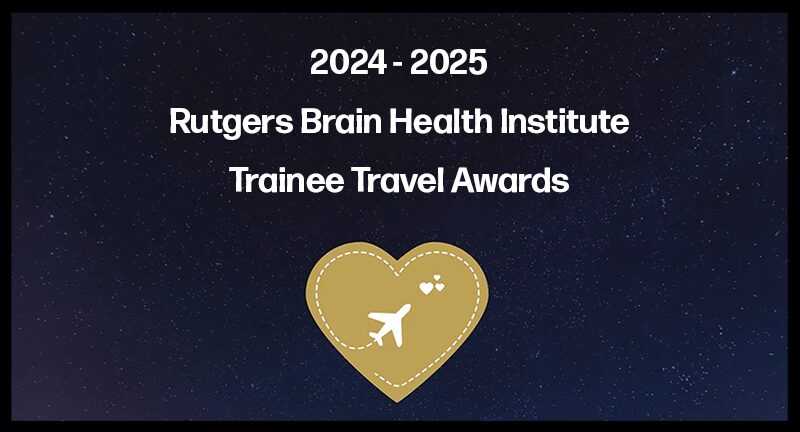 2024 - 2025

Rutgers Brain Health Institute

Trainee Travel Awards